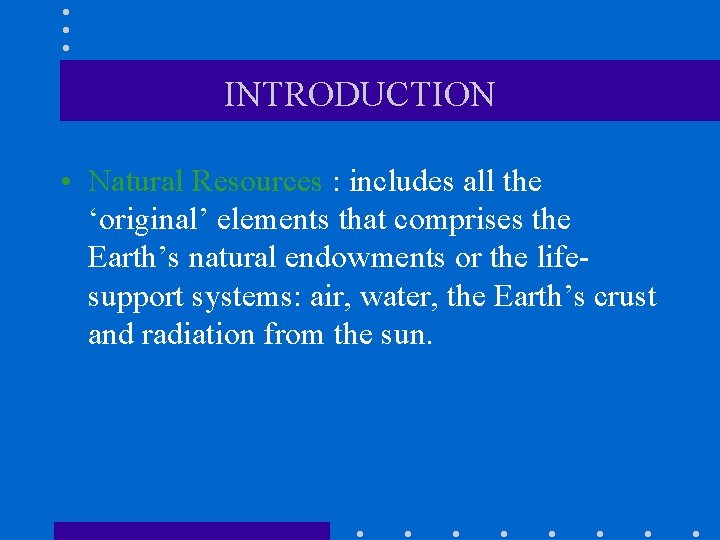 INTRODUCTION

• Natural Resources : includes all the ‘original’ elements that comprises the Earth’s natural endowments or the life-support systems: air, water, the Earth’s crust and radiation from the sun.